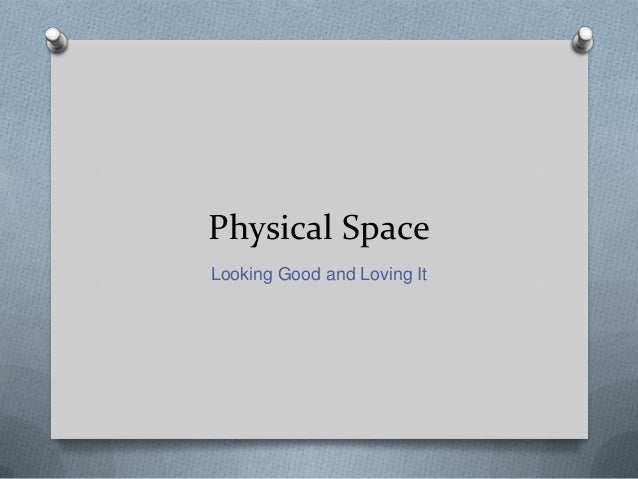 Physical Space

Looking Good and Loving It